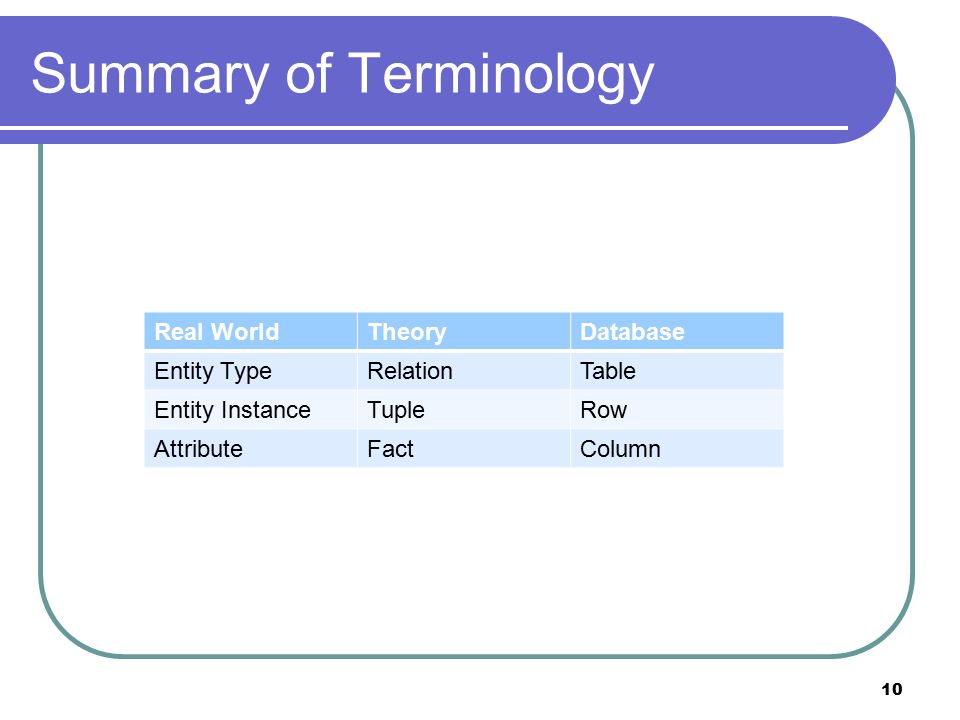 Summary of Terminology

| Real World | Theory | Database |
|---|---|---|
| Entity Type | Relation | Table |
| Entity Instance | Tuple | Row |
| Attribute | Fact | Column |

10